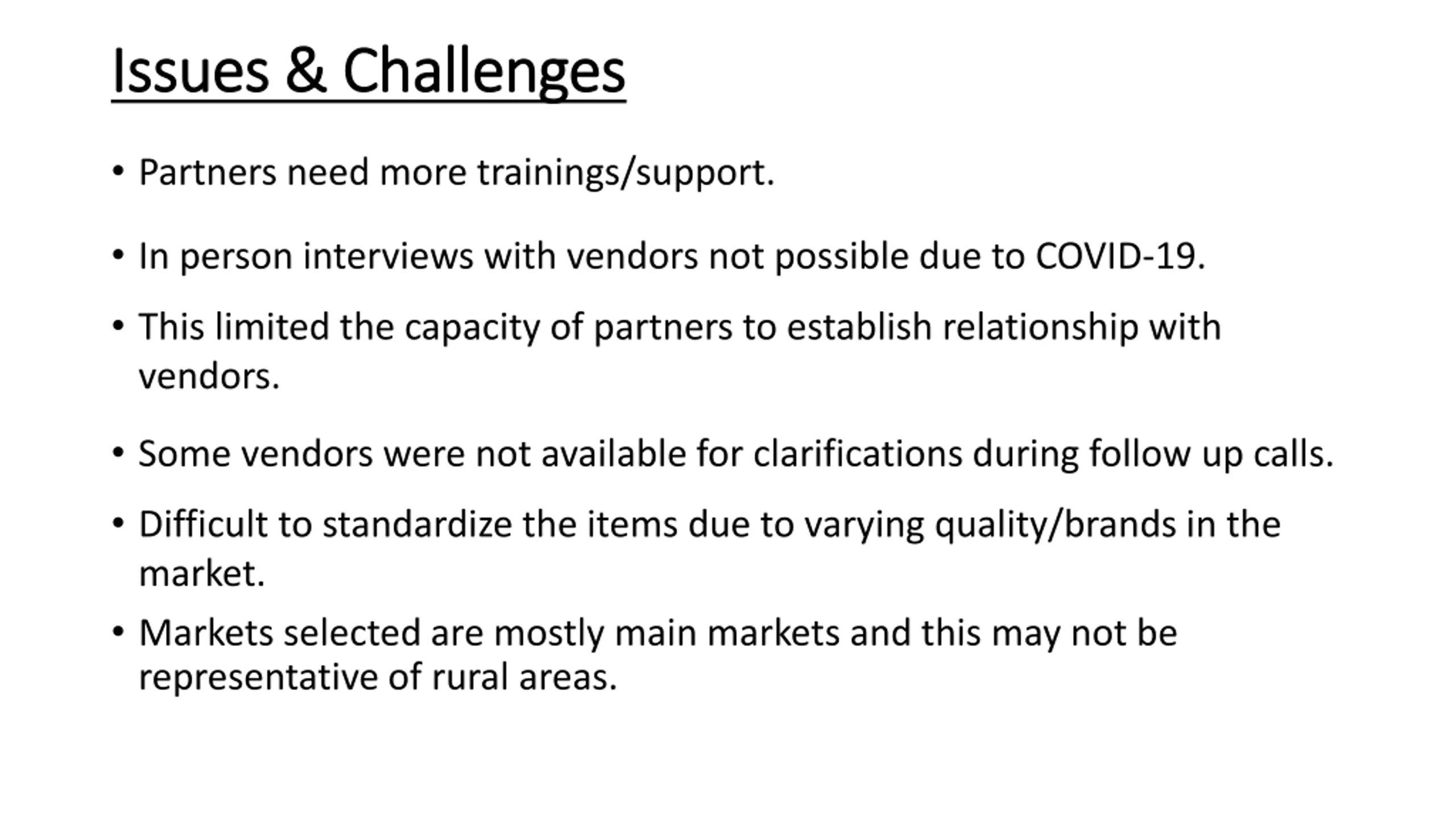 Issues & Challenges

• Partners need more trainings/support.

• In person interviews with vendors not possible due to COVID-19.

• This limited the capacity of partners to establish relationship with vendors.

• Some vendors were not available for clarifications during follow up calls.

• Difficult to standardize the items due to varying quality/brands in the market.

• Markets selected are mostly main markets and this may not be representative of rural areas.